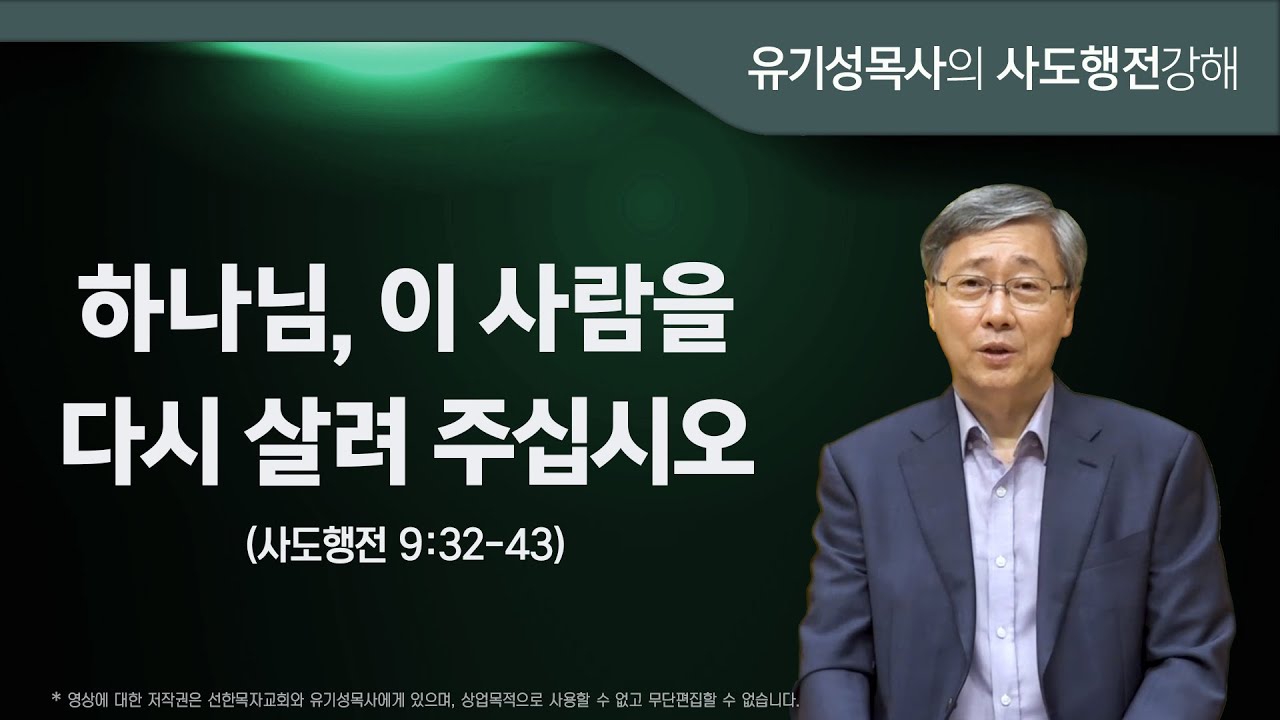 유기성목사의 사도행전강해

하나님, 이 사람을
다시 살려 주십시오

(사도행전 9:32-43)

* 영상에 대한 저작권은 선한목자교회와 유기성목사에게 있으며, 상업목적으로 사용할 수 없고 무단편집할 수 없습니다.